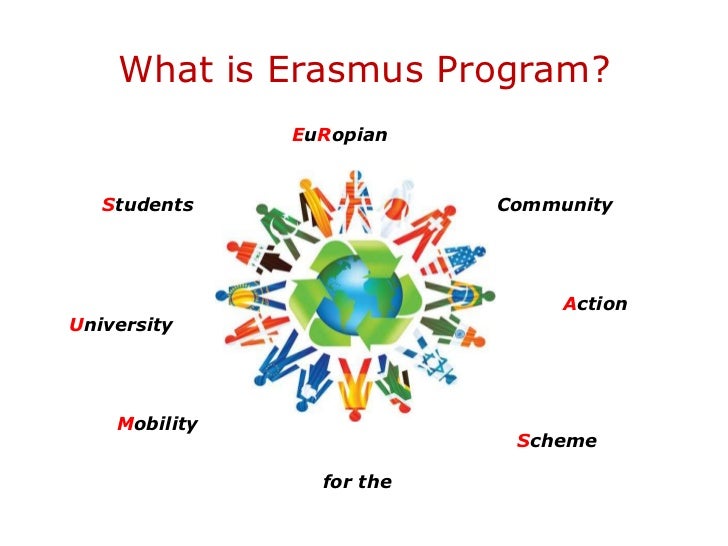 What is Erasmus Program?

EuRopian

Community

Action

Scheme

for the

Mobility

University

Students